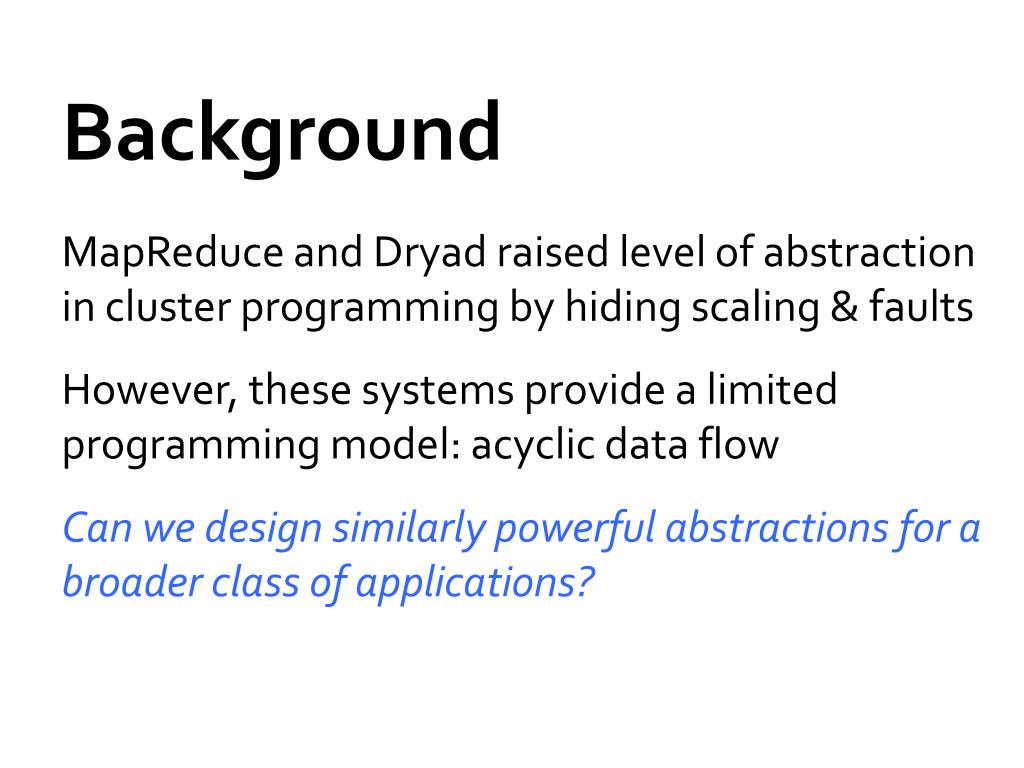 Background

MapReduce and Dryad raised level of abstraction in cluster programming by hiding scaling & faults

However, these systems provide a limited programming model: acyclic data flow

Can we design similarly powerful abstractions for a broader class of applications?